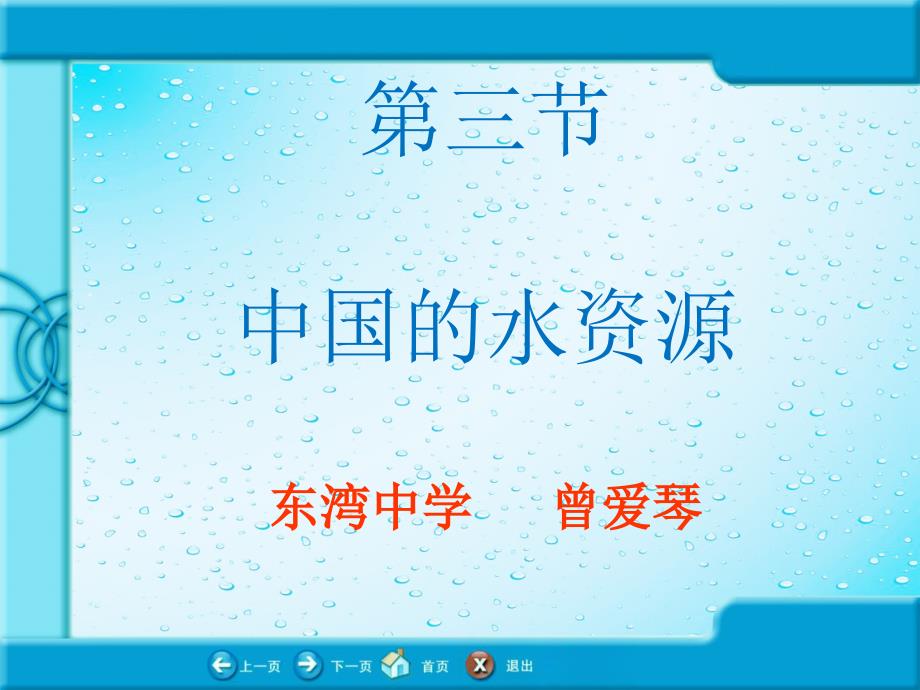 第三节

中国的水资源

东湾中学　曾爱琴

上一页　下一页　首页　退出